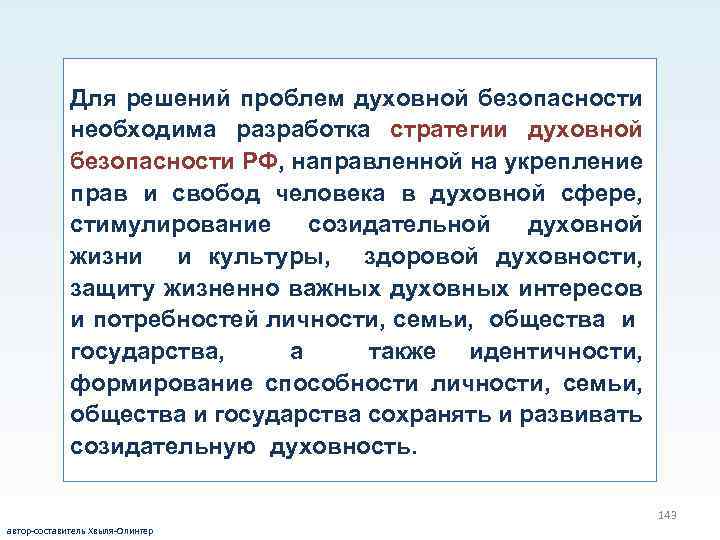 Для решений проблем духовной безопасности необходима разработка стратегии духовной безопасности РФ, направленной на укрепление прав и свобод человека в духовной сфере, стимулирование созидательной духовной жизни и культуры, здоровой духовности, защиту жизненно важных духовных интересов и потребностей личности, семьи, общества и государства, а также идентичности, формирование способности личности, семьи, общества и государства сохранять и развивать созидательную духовность.

143

автор-составитель Хвыля-Олинтер